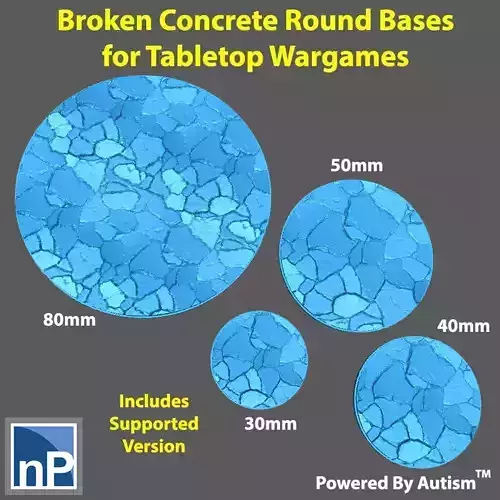 Broken Concrete Round Bases for Tabletop Wargames

50mm

80mm

40mm

Includes Supported Version

30mm

nP

Powered By Autism™